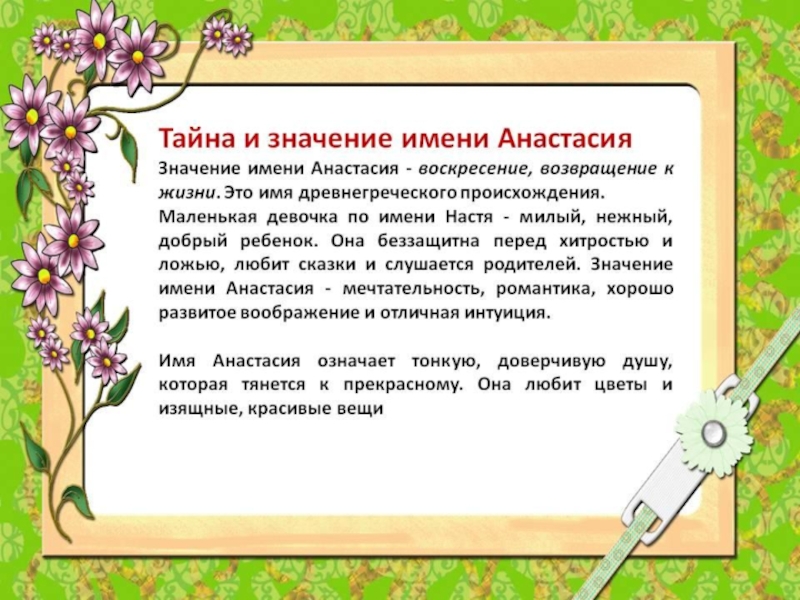 Тайна и значение имени Анастасия

Значение имени Анастасия - воскресение, возвращение к жизни. Это имя древнегреческого происхождения. Маленькая девочка по имени Настя - милый, нежный, добрый ребенок. Она беззащитна перед хитростью и ложью, любит сказки и слушается родителей. Значение имени Анастасия - мечтательность, романтика, хорошо развитое воображение и отличная интуиция.

Имя Анастасия означает тонкую, доверчивую душу, которая тянется к прекрасному. Она любит цветы и изящные, красивые вещи